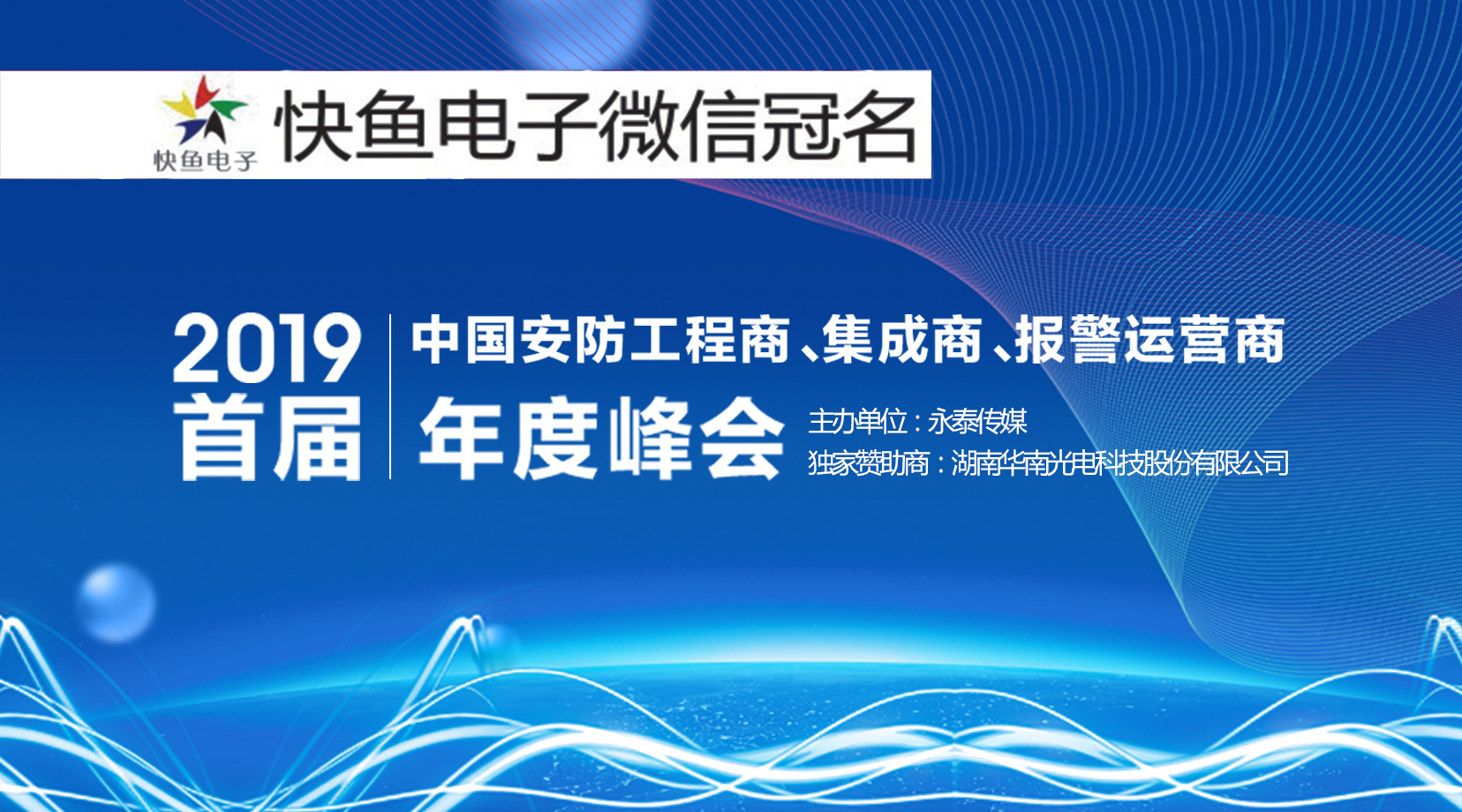 快鱼电子

快鱼电子微信冠名

2019
首届

中国安防工程商、集成商、报警运营商

年度峰会

主办单位：永泰传媒
独家赞助商：湖南华南光电科技股份有限公司